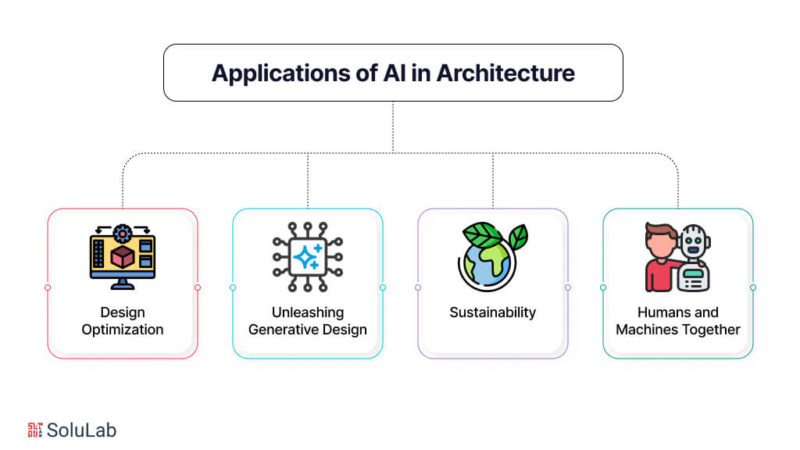 Applications of AI in Architecture

Design Optimization

Unleashing Generative Design

Sustainability

Humans and Machines Together

SoluLab